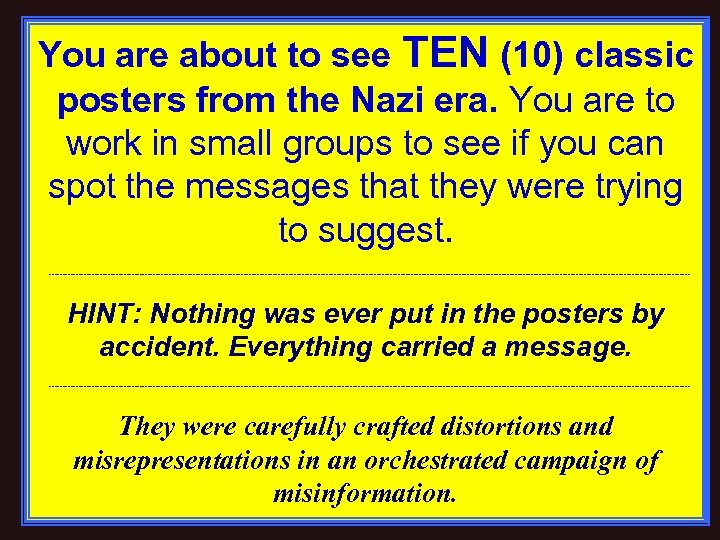 You are about to see TEN (10) classic posters from the Nazi era. You are to work in small groups to see if you can spot the messages that they were trying to suggest.

HINT: Nothing was ever put in the posters by accident. Everything carried a message.

They were carefully crafted distortions and misrepresentations in an orchestrated campaign of misinformation.